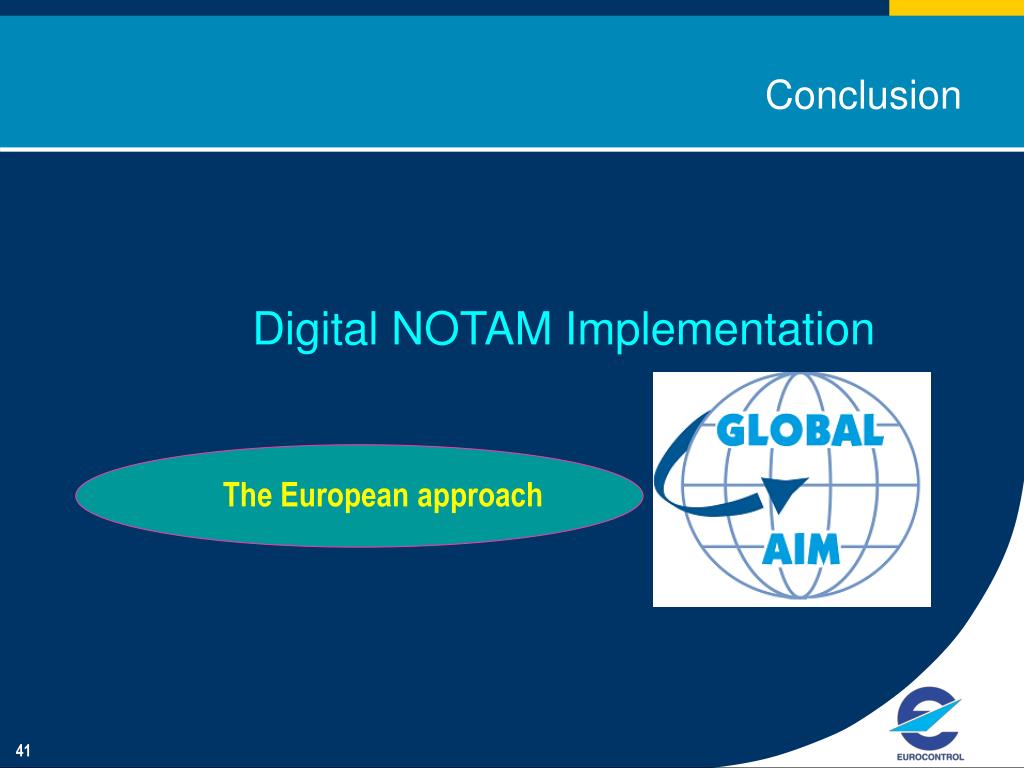 Conclusion

Digital NOTAM Implementation

The European approach

GLOBAL

AIM

41

EUROCONTROL